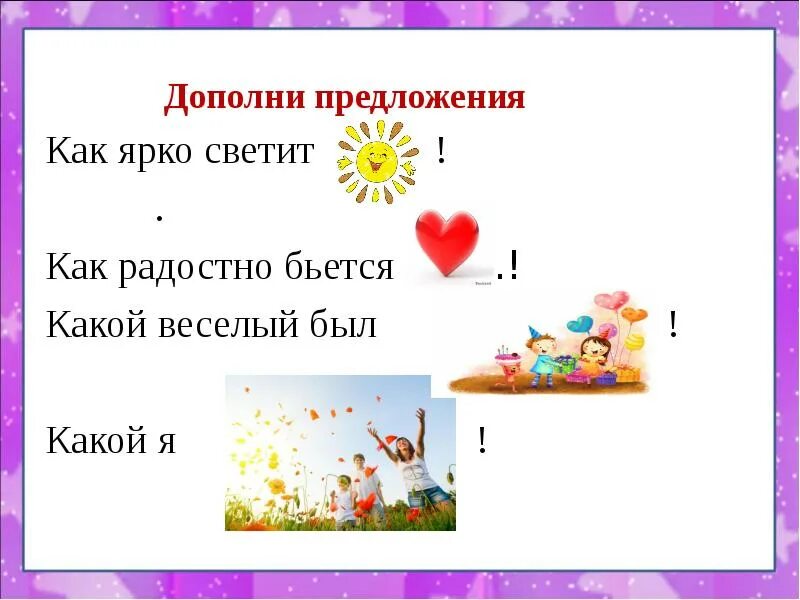 Дополни предложения

Как ярко светит !

.

Как радостно бьется .!

Какой веселый был !

Какой я !